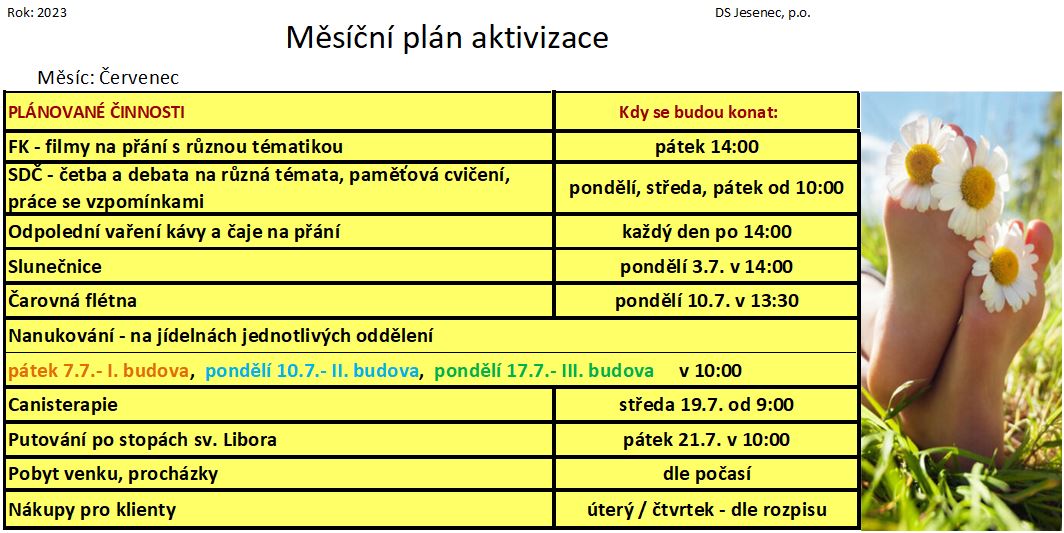 Rok: 2023

DS Jesenec, p.o.

Měsíční plán aktivizace

Měsíc: Červenec

| PLÁNOVANÉ ČINNOSTI | Kdy se budou konat: |
|---|---|
| FK - filmy na přání s různou tématikou | pátek 14:00 |
| SDČ - četba a debata na různá témata, paměťová cvičení, práce se vzpomínkami | pondělí, středa, pátek od 10:00 |
| Odpolední vaření kávy a čaje na přání | každý den po 14:00 |
| Slunečnice | pondělí 3.7. v 14:00 |
| Čarovná flétna | pondělí 10.7. v 13:30 |
| Nanukování - na jídelnách jednotlivých oddělení | |
| pátek 7.7.- I. budova, pondělí 10.7.- II. budova, pondělí 17.7.- III. budova v 10:00 | |
| Canisterapie | středa 19.7. od 9:00 |
| Putování po stopách sv. Libora | pátek 21.7. v 10:00 |
| Pobyt venku, procházky | dle počasí |
| Nákupy pro klienty | úterý / čtvrtek - dle rozpisu |